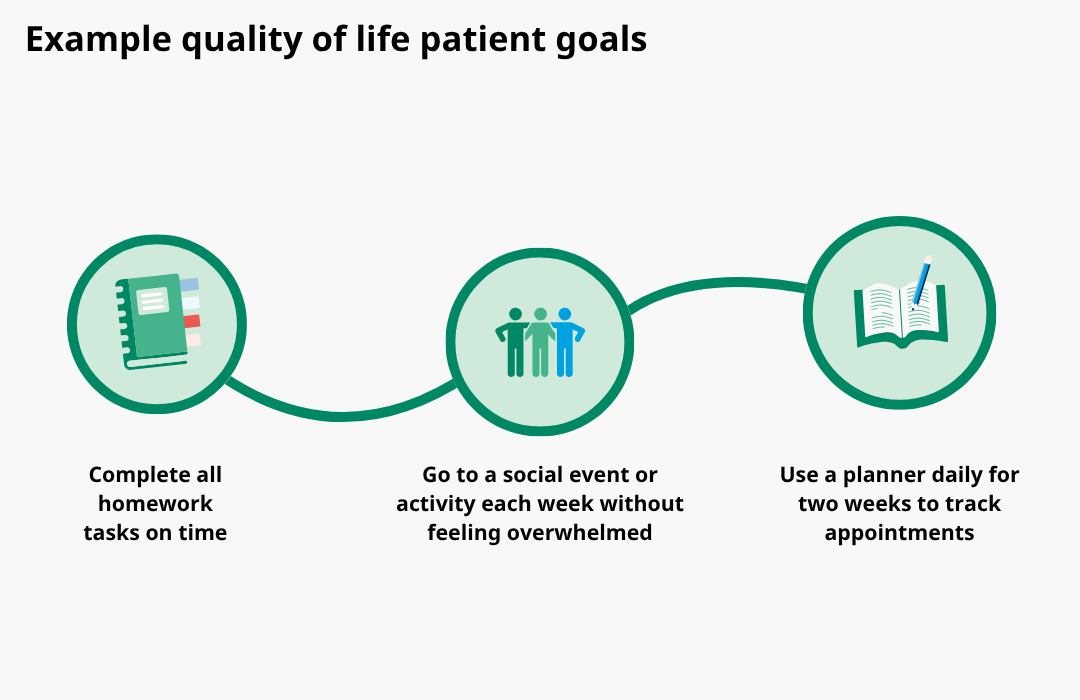 Example quality of life patient goals

Complete all homework tasks on time

Go to a social event or activity each week without feeling overwhelmed

Use a planner daily for two weeks to track appointments